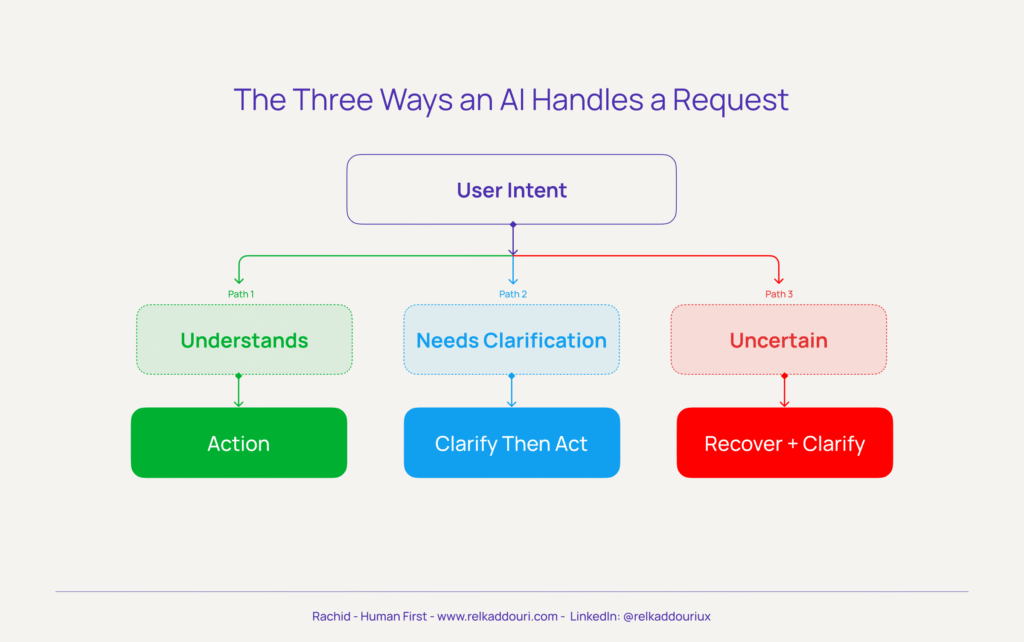 The Three Ways an AI Handles a Request

User Intent

Path 1

Understands

Action

Path 2

Needs Clarification

Clarify Then Act

Path 3

Uncertain

Recover + Clarify

Rachid - Human First - www.relkaddouri.com - LinkedIn: @relkaddouriux